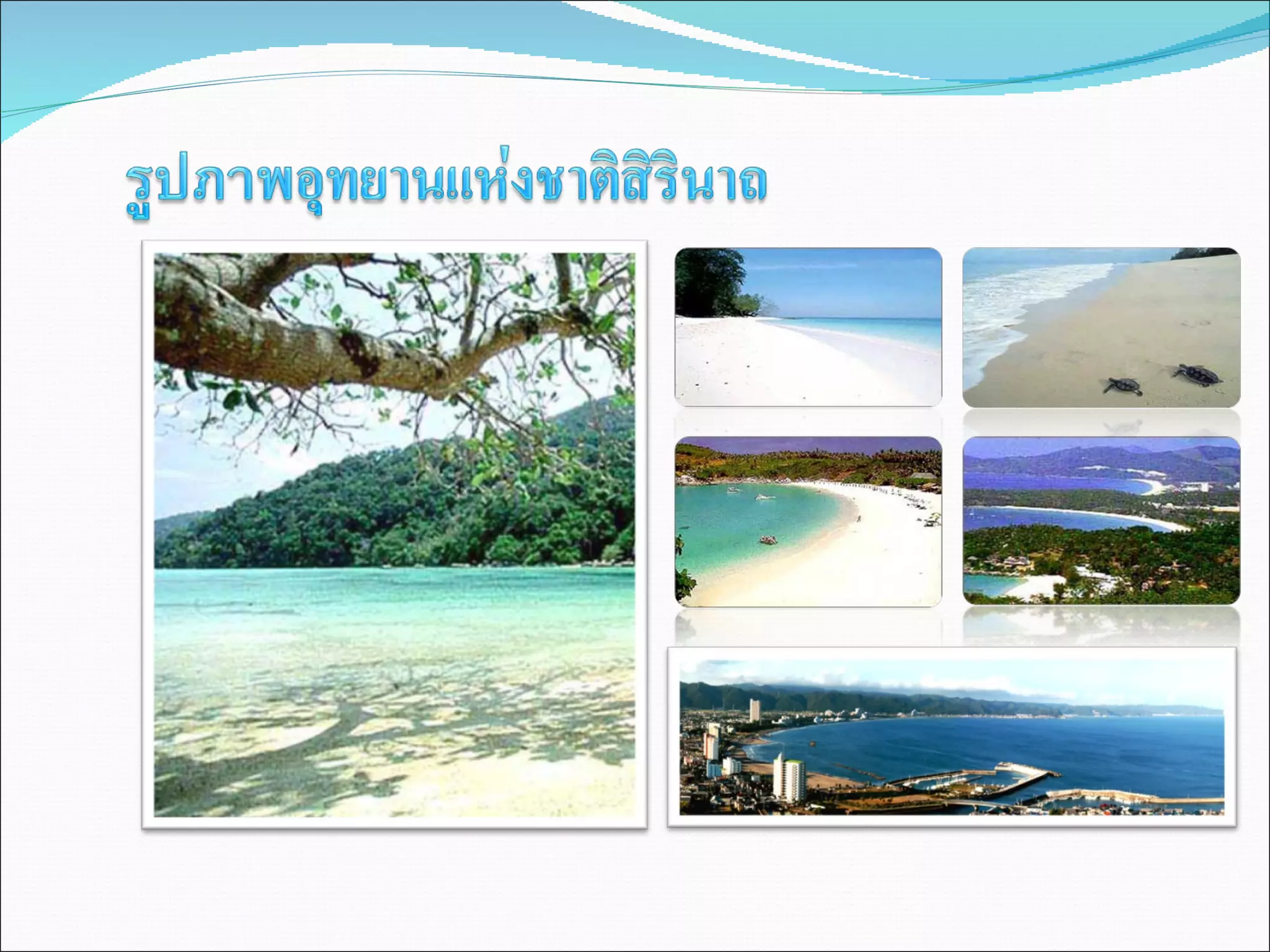 รูปภาพอุทยานแห่งชาติสิรินาถ